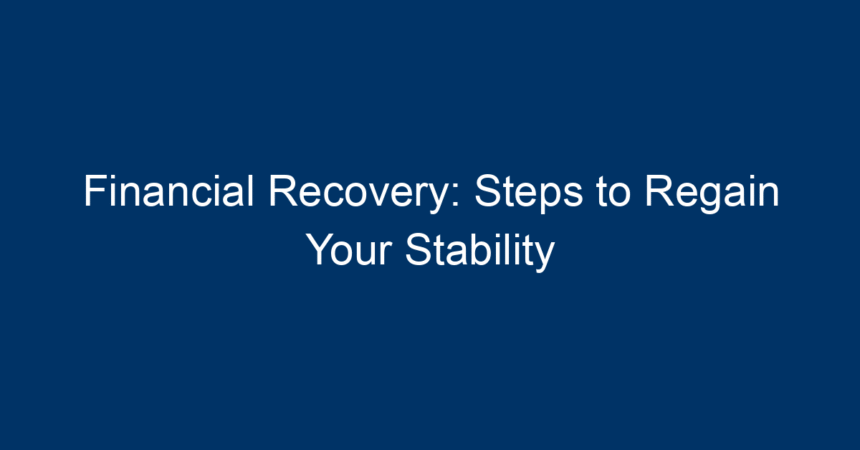 Financial Recovery: Steps to Regain Your Stability